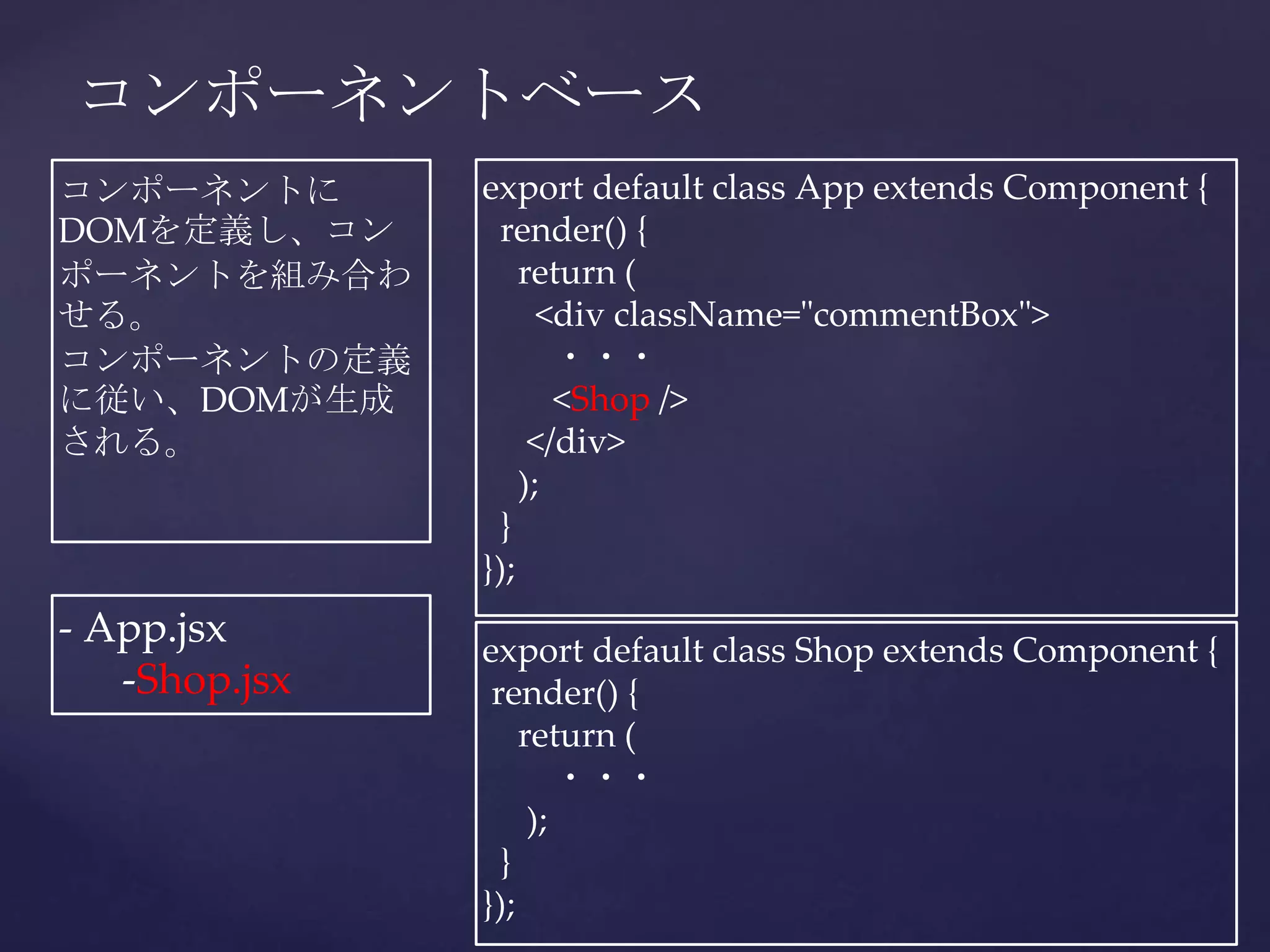 コンポーネントベース

コンポーネントにDOMを定義し、コンポーネントを組み合わせる。
コンポーネントの定義に従い、DOMが生成される。

- App.jsx
-Shop.jsx

export default class App extends Component {
render() {
return (
<div className="commentBox">
・・・
<Shop />
</div>
);
}
});

export default class Shop extends Component {
render() {
return (
・・・
);
}
});